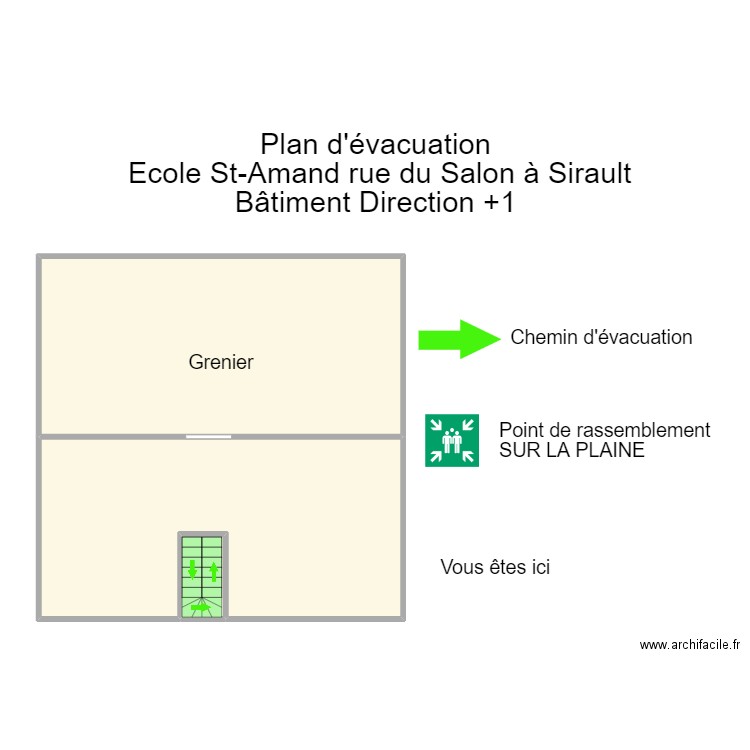 Plan d'évacuation
Ecole St-Amand rue du Salon à Sirault
Bâtiment Direction +1

Grenier

Chemin d'évacuation

Point de rassemblement
SUR LA PLAINE

Vous êtes ici

www.archifacile.fr